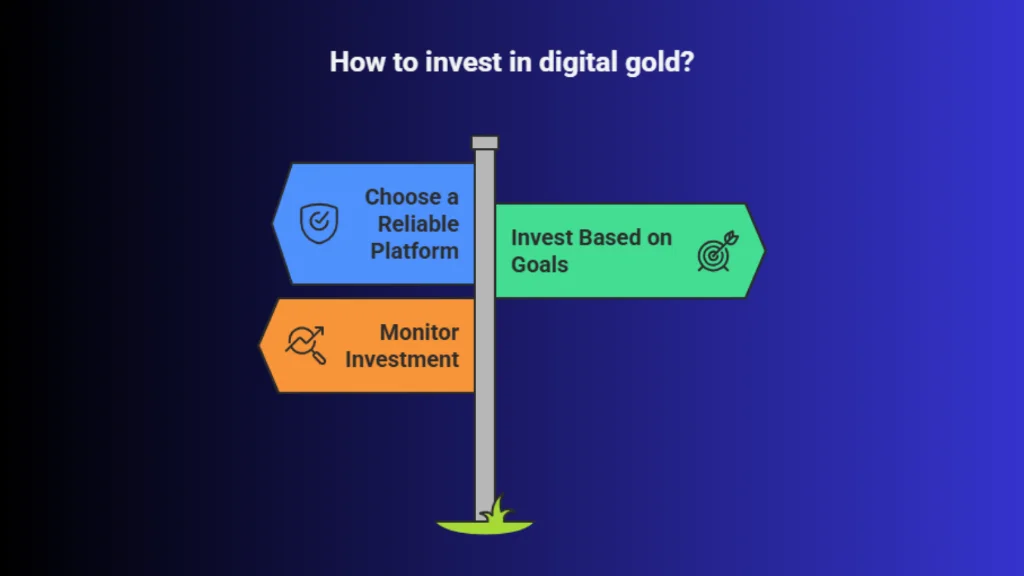 How to invest in digital gold?

Choose a Reliable Platform

Invest Based on Goals

Monitor Investment